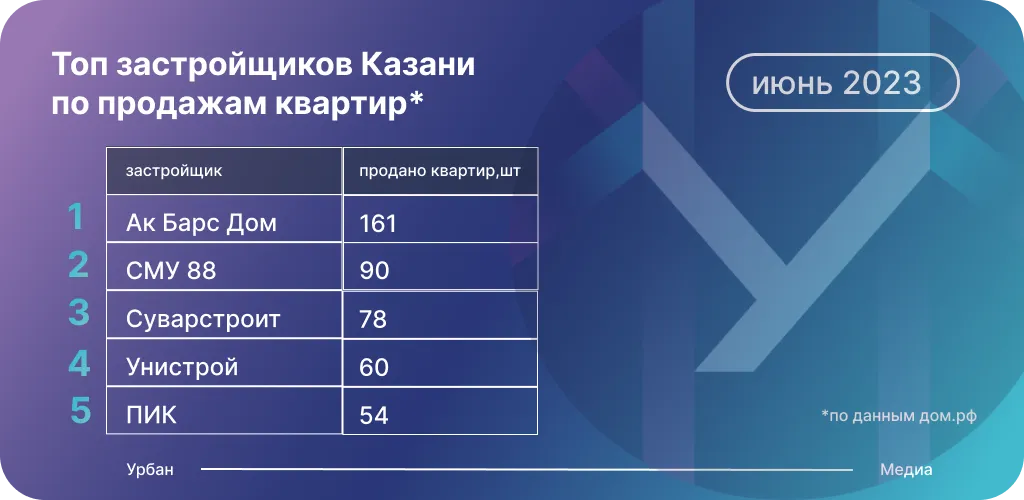 Топ застройщиков Казани по продажам квартир*

июнь 2023

| | застройщик | продано квартир,шт |
|---|---|---|
| 1 | Ак Барс Дом | 161 |
| 2 | СМУ 88 | 90 |
| 3 | Суварстроит | 78 |
| 4 | Унистрой | 60 |
| 5 | ПИК | 54 |

*по данным дом.рф

Урбан

Медиа